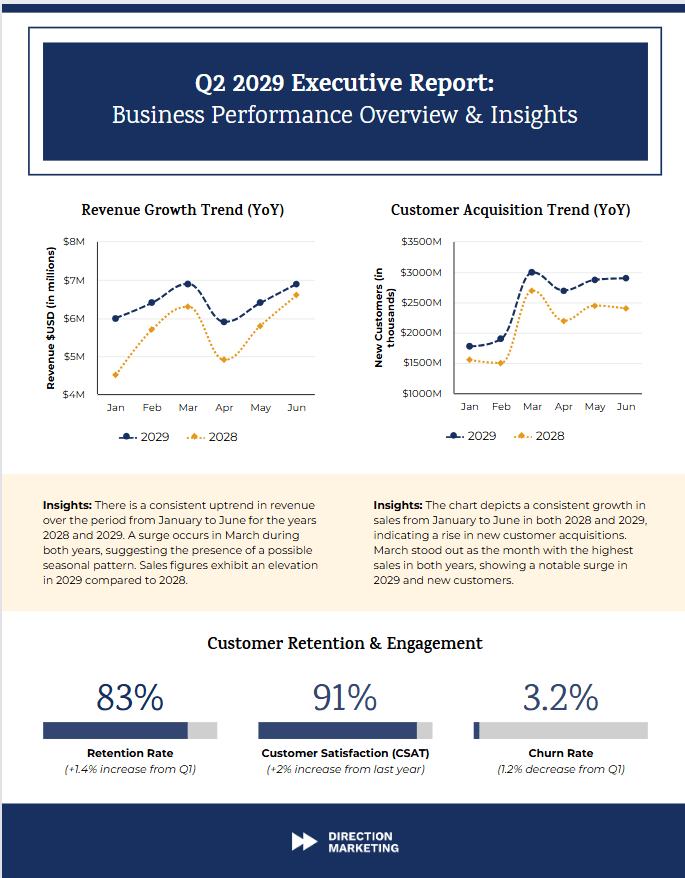 Q2 2029 Executive Report:
Business Performance Overview & Insights

Revenue Growth Trend (YoY)

Revenue $USD (in millions)

$8M
$7M
$6M
$5M
$4M

Jan Feb Mar Apr May Jun

2029 2028

Customer Acquisition Trend (YoY)

New Customers (in thousands)

$3500M
$3000M
$2500M
$2000M
$1500M
$1000M

Jan Feb Mar Apr May Jun

2029 2028

**Insights:** There is a consistent uptrend in revenue over the period from January to June for the years 2028 and 2029. A surge occurs in March during both years, suggesting the presence of a possible seasonal pattern. Sales figures exhibit an elevation in 2029 compared to 2028.

**Insights:** The chart depicts a consistent growth in sales from January to June in both 2028 and 2029, indicating a rise in new customer acquisitions. March stood out as the month with the highest sales in both years, showing a notable surge in 2029 and new customers.

Customer Retention & Engagement

83%
Retention Rate
(+1.4% increase from Q1)

91%
Customer Satisfaction (CSAT)
(+2% increase from last year)

3.2%
Churn Rate
(1.2% decrease from Q1)

DIRECTION MARKETING